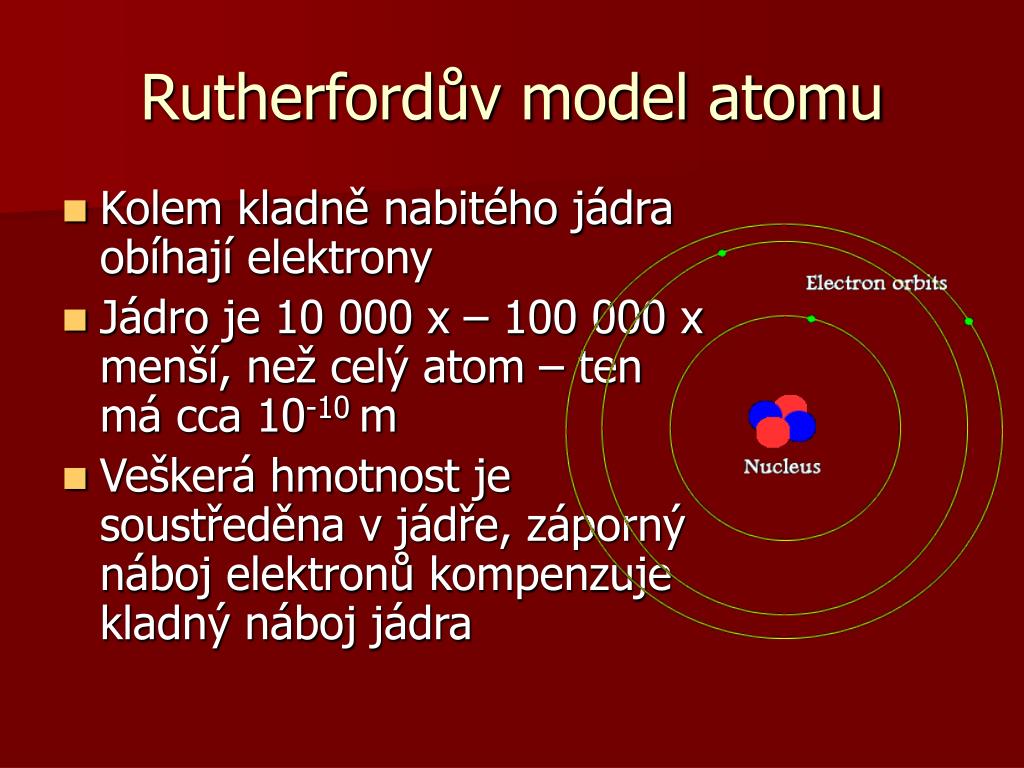 Rutherfordův model atomu

Kolem kladně nabitého jádra obíhají elektrony

Jádro je 10 000 x – 100 000 x menší, než celý atom – ten má cca $10^{-10}$ m

Veškerá hmotnost je soustředěna v jádře, záporný náboj elektronů kompenzuje kladný náboj jádra

Electron orbits

Nucleus